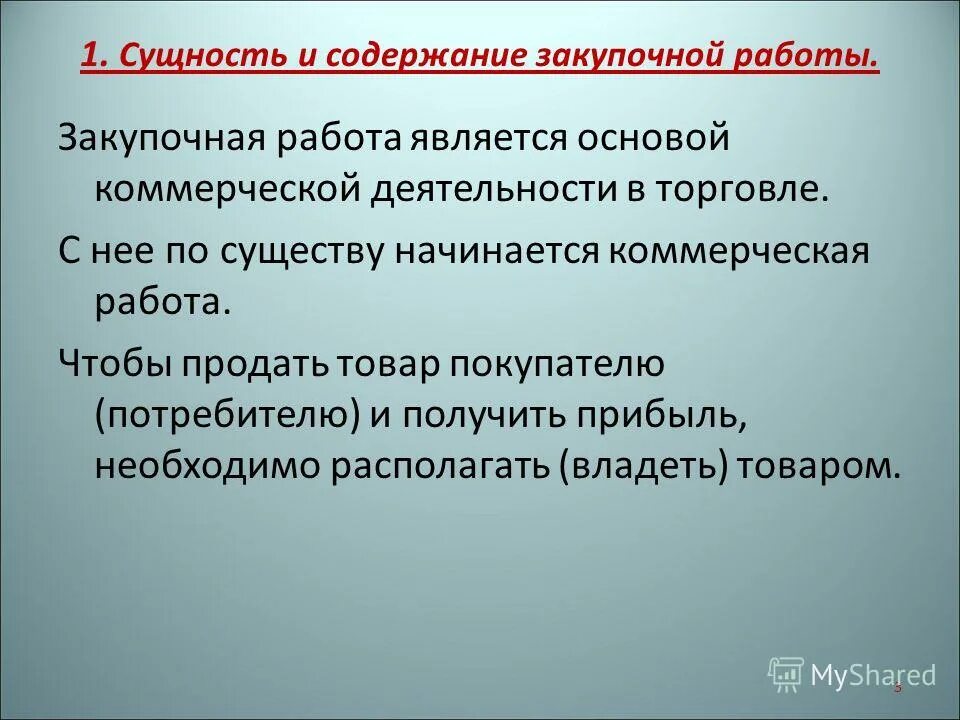 1. Сущность и содержание закупочной работы.

Закупочная работа является основой коммерческой деятельности в торговле.

С нее по существу начинается коммерческая работа.

Чтобы продать товар покупателю (потребителю) и получить прибыль, необходимо располагать (владеть) товаром.

MyShared

3